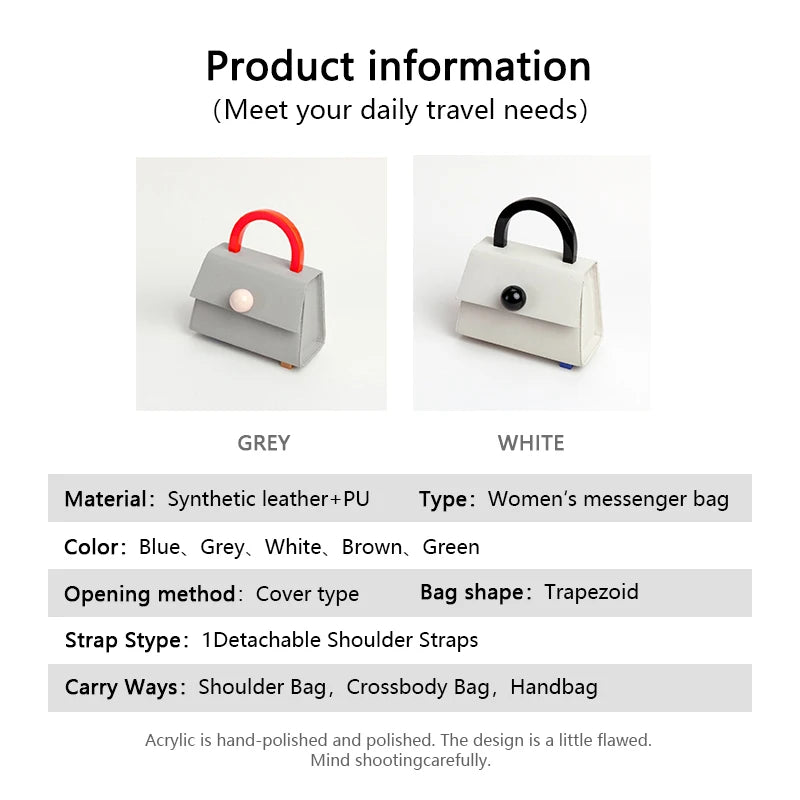 Product information
(Meet your daily travel needs)

GREY

WHITE

Material: Synthetic leather+PU Type: Women's messenger bag

Color: Blue、Grey、White、Brown、Green

Opening method: Cover type Bag shape: Trapezoid

Strap Stype: 1Detachable Shoulder Straps

Carry Ways: Shoulder Bag, Crossbody Bag, Handbag

Acrylic is hand-polished and polished. The design is a little flawed. Mind shootingcarefully.